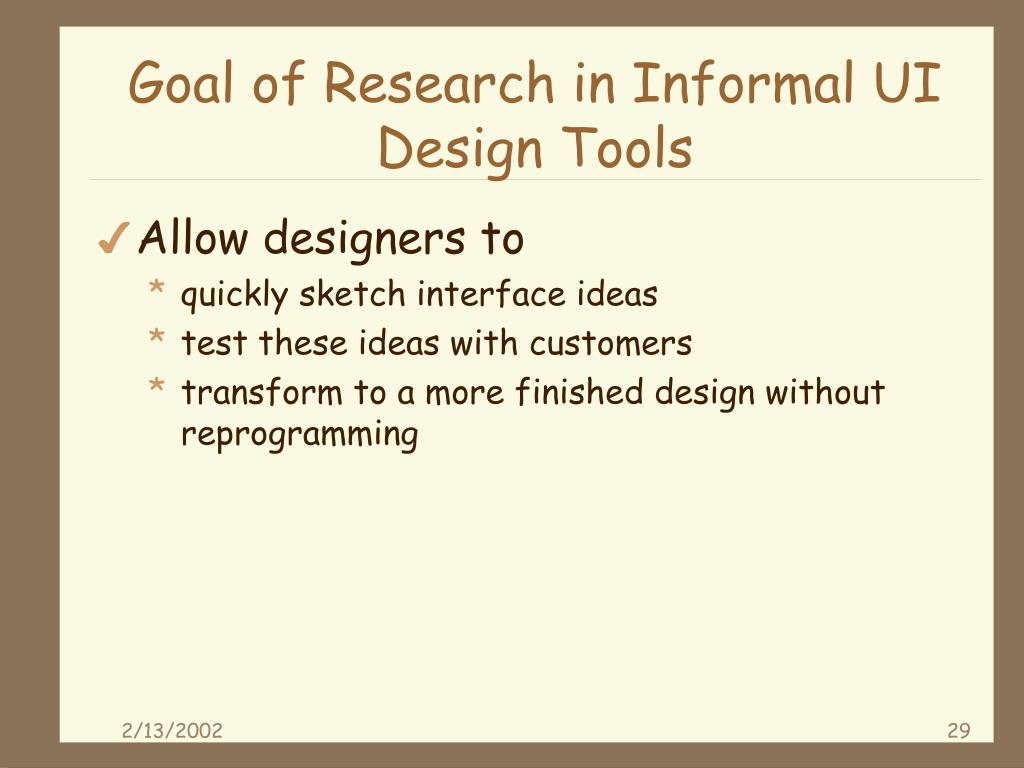 Goal of Research in Informal UI Design Tools

✓ Allow designers to
* quickly sketch interface ideas
* test these ideas with customers
* transform to a more finished design without reprogramming

2/13/2002

29